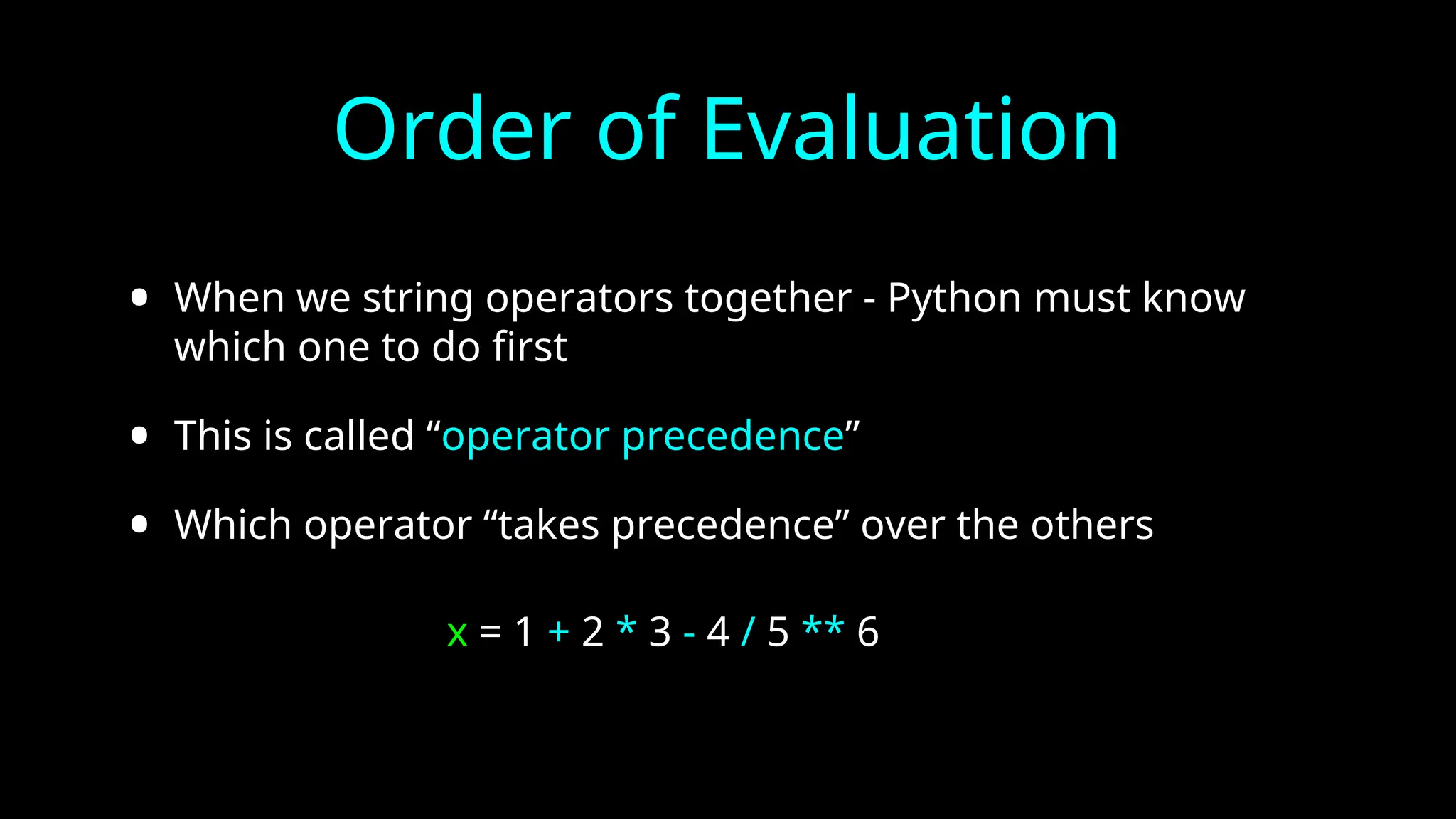 Order of Evaluation

• When we string operators together - Python must know which one to do first

• This is called “operator precedence”

• Which operator “takes precedence” over the others

x = 1 + 2 * 3 - 4 / 5 ** 6